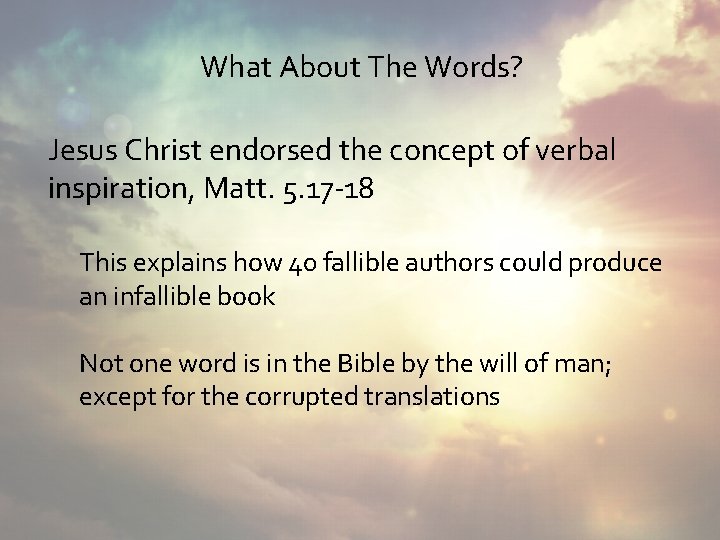 What About The Words?

Jesus Christ endorsed the concept of verbal inspiration, Matt. 5.17-18

This explains how 40 fallible authors could produce an infallible book

Not one word is in the Bible by the will of man; except for the corrupted translations